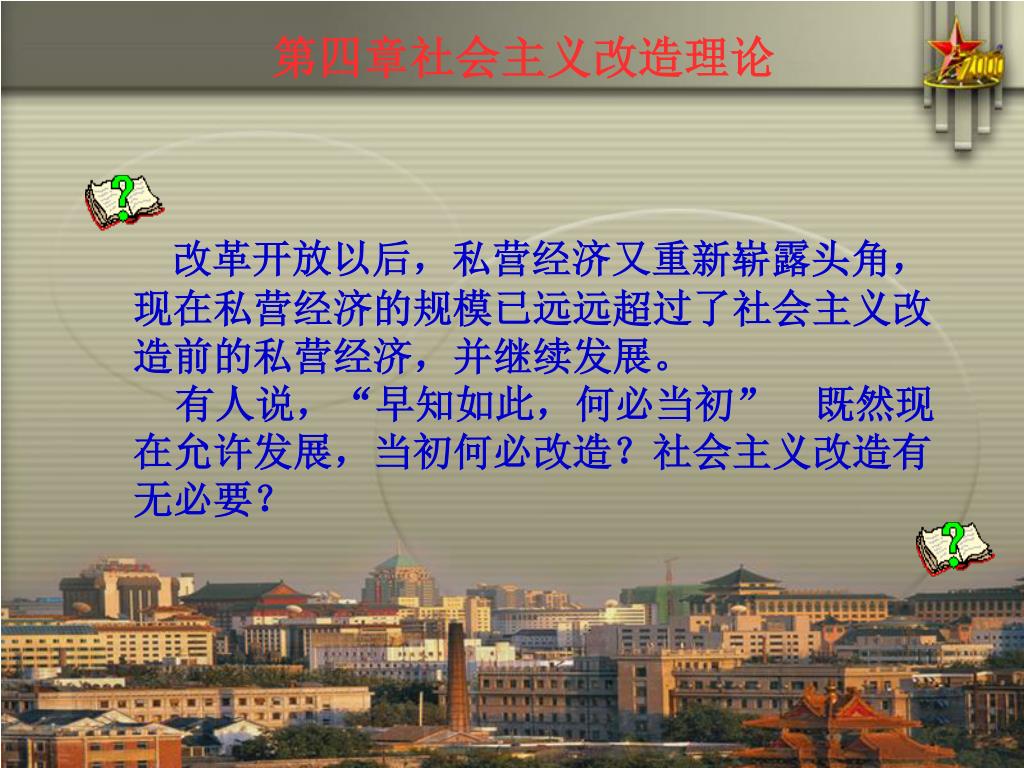 第四章社会主义改造理论

2000

改革开放以后，私营经济又重新崭露头角，现在私营经济的规模已远远超过了社会主义改造前的私营经济，并继续发展。

有人说，“早知如此，何必当初” 既然现在允许发展，当初何必改造？社会主义改造有无必要？